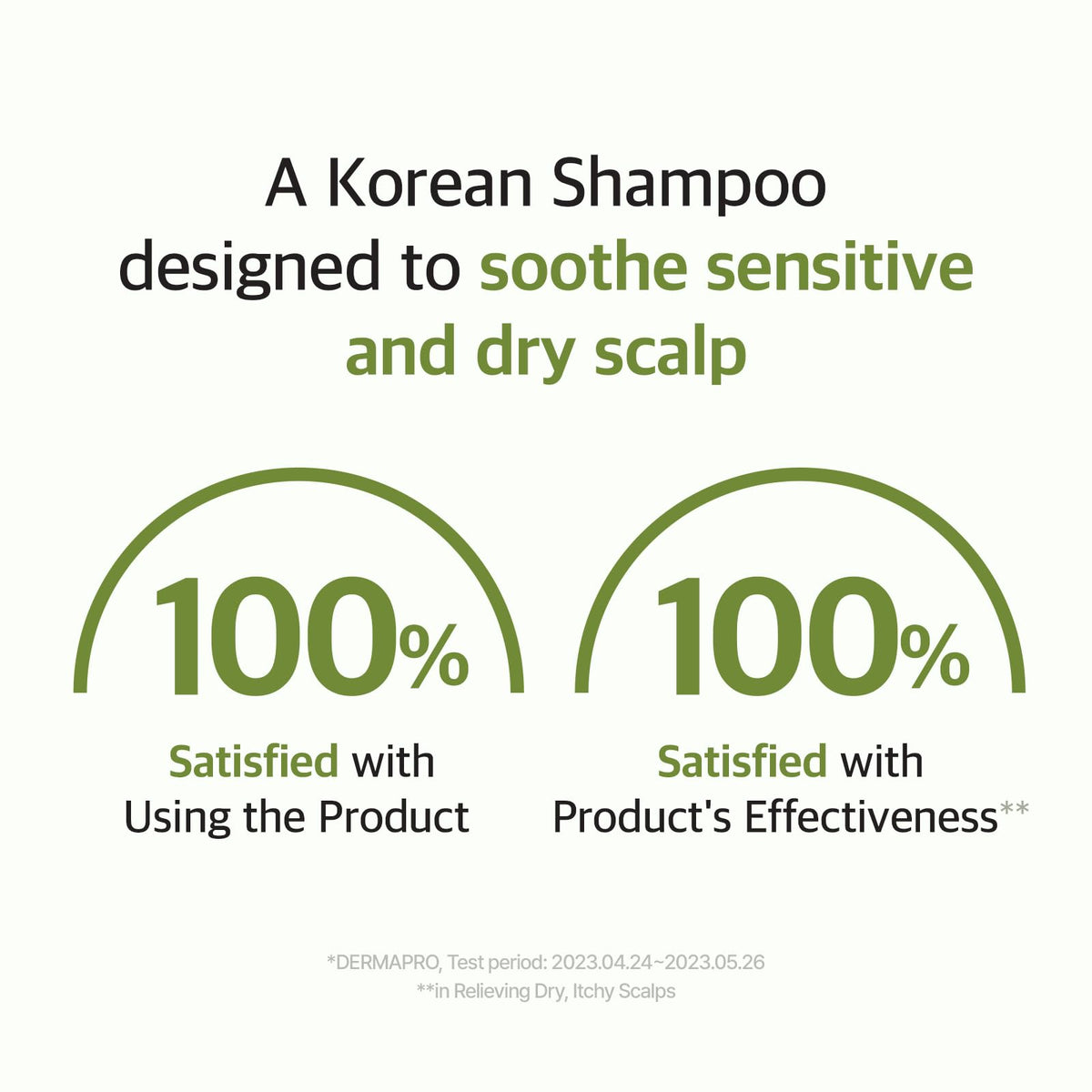 A Korean Shampoo designed to soothe sensitive and dry scalp

100%

Satisfied with
Using the Product

100%

Satisfied with
Product's Effectiveness**

*DERMAPRO, Test period: 2023.04.24~2023.05.26
**in Relieving Dry, Itchy Scalps